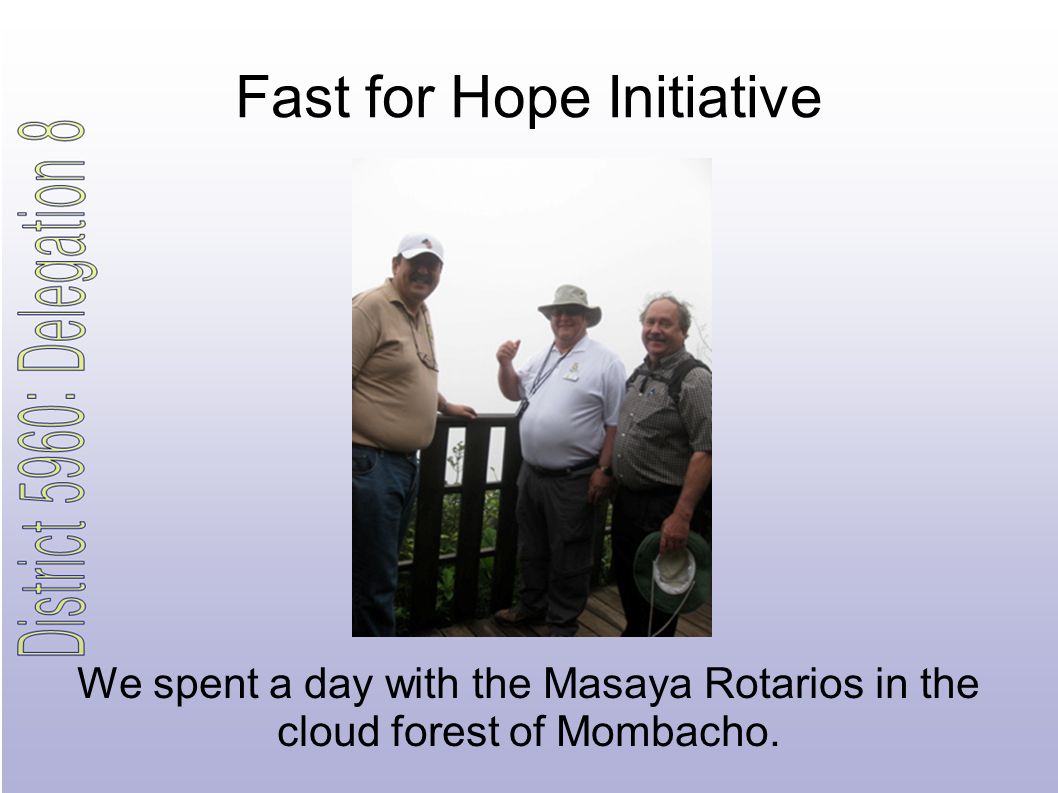 Fast for Hope Initiative

District 5960: Delegation 8

We spent a day with the Masaya Rotarios in the cloud forest of Mombacho.